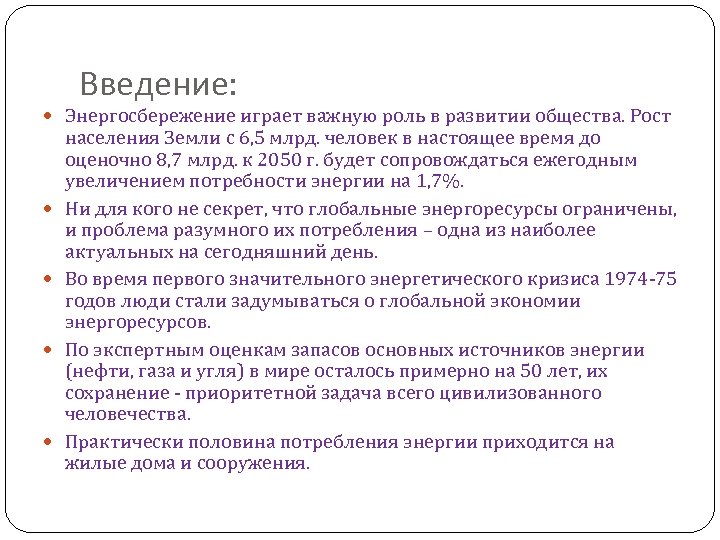 Введение:

Энергосбережение играет важную роль в развитии общества. Рост населения Земли с 6,5 млрд. человек в настоящее время до оценочно 8,7 млрд. к 2050 г. будет сопровождаться ежегодным увеличением потребности энергии на 1,7%.

Ни для кого не секрет, что глобальные энергоресурсы ограничены, и проблема разумного их потребления – одна из наиболее актуальных на сегодняшний день.

Во время первого значительного энергетического кризиса 1974-75 годов люди стали задумываться о глобальной экономии энергоресурсов.

По экспертным оценкам запасов основных источников энергии (нефти, газа и угля) в мире осталось примерно на 50 лет, их сохранение - приоритетной задача всего цивилизованного человечества.

Практически половина потребления энергии приходится на жилые дома и сооружения.